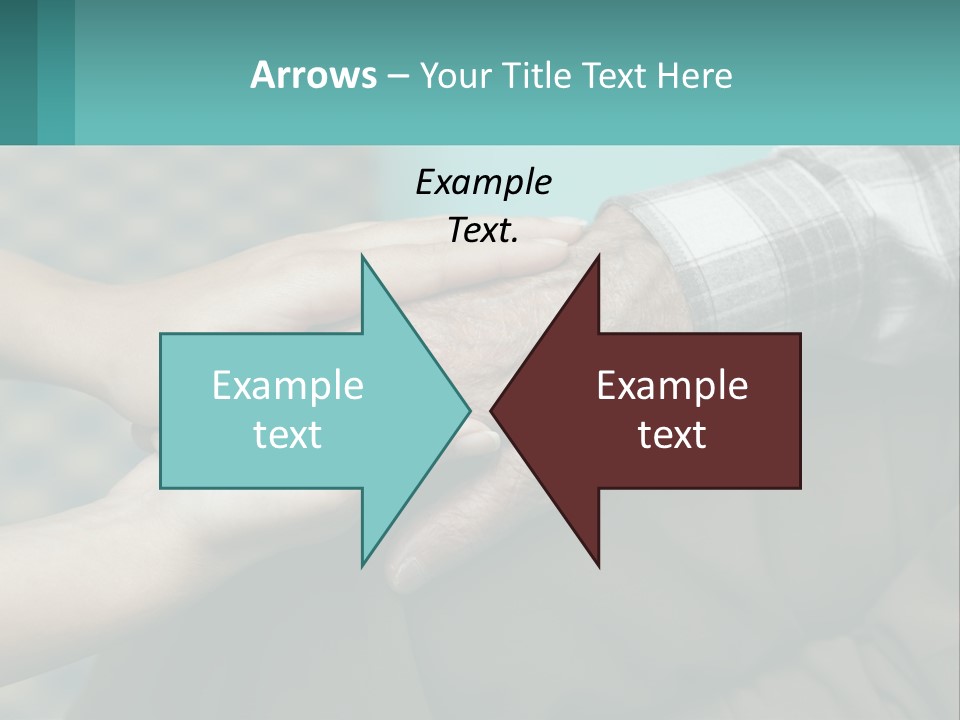 Arrows – Your Title Text Here

Example Text.

Example text

Example text